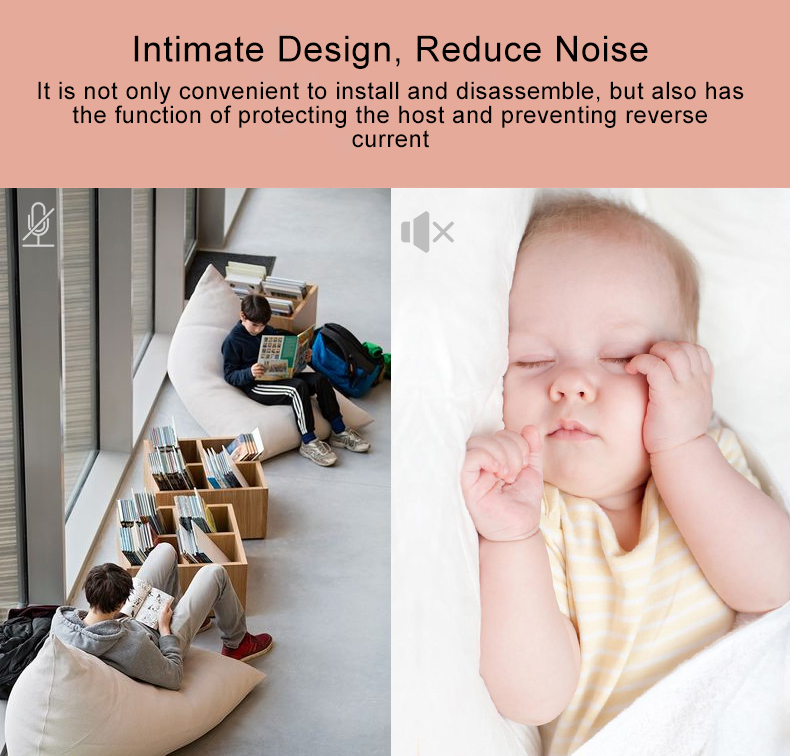 Intimate Design, Reduce Noise

It is not only convenient to install and disassemble, but also has the function of protecting the host and preventing reverse current